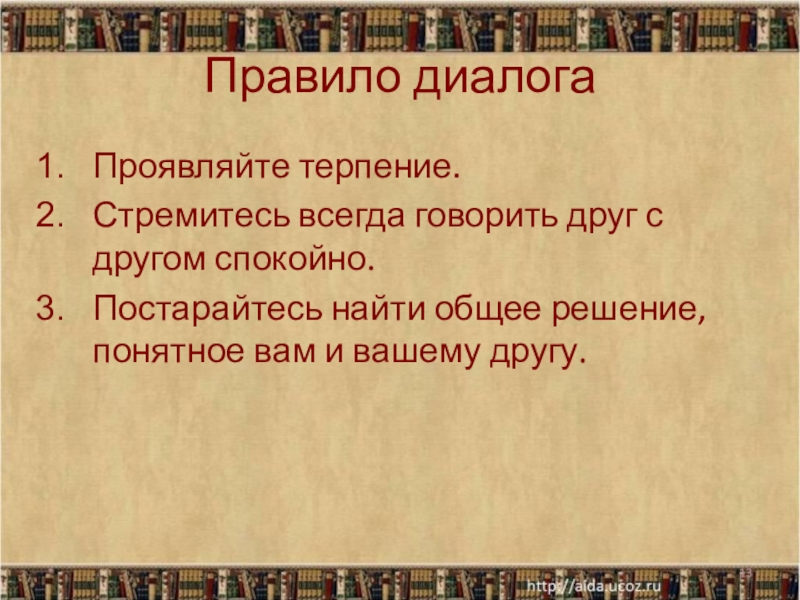 Правило диалога

1. Проявляйте терпение.
2. Стремитесь всегда говорить друг с другом спокойно.
3. Постарайтесь найти общее решение, понятное вам и вашему другу.

http://aida.ucoz.ru